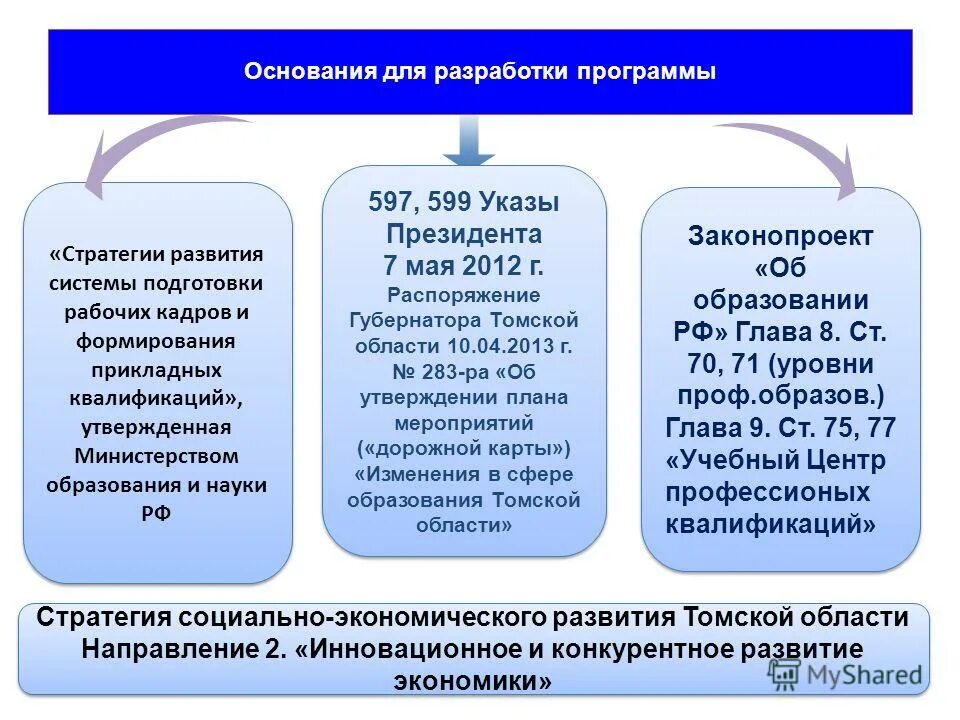 Основания для разработки программы

«Стратегии развития системы подготовки рабочих кадров и формирования прикладных квалификаций», утвержденная Министерством образования и науки РФ

597, 599 Указы Президента 7 мая 2012 г.
Распоряжение Губернатора Томской области 10.04.2013 г. № 283-ра «Об утверждении плана мероприятий («дорожной карты») «Изменения в сфере образования Томской области»

Законопроект «Об образовании РФ» Глава 8. Ст. 70, 71 (уровни проф.образов.) Глава 9. Ст. 75, 77 «Учебный Центр профессионых квалификаций»

Стратегия социально-экономического развития Томской области Направление 2. «Инновационное и конкурентное развитие экономики»

MyShared